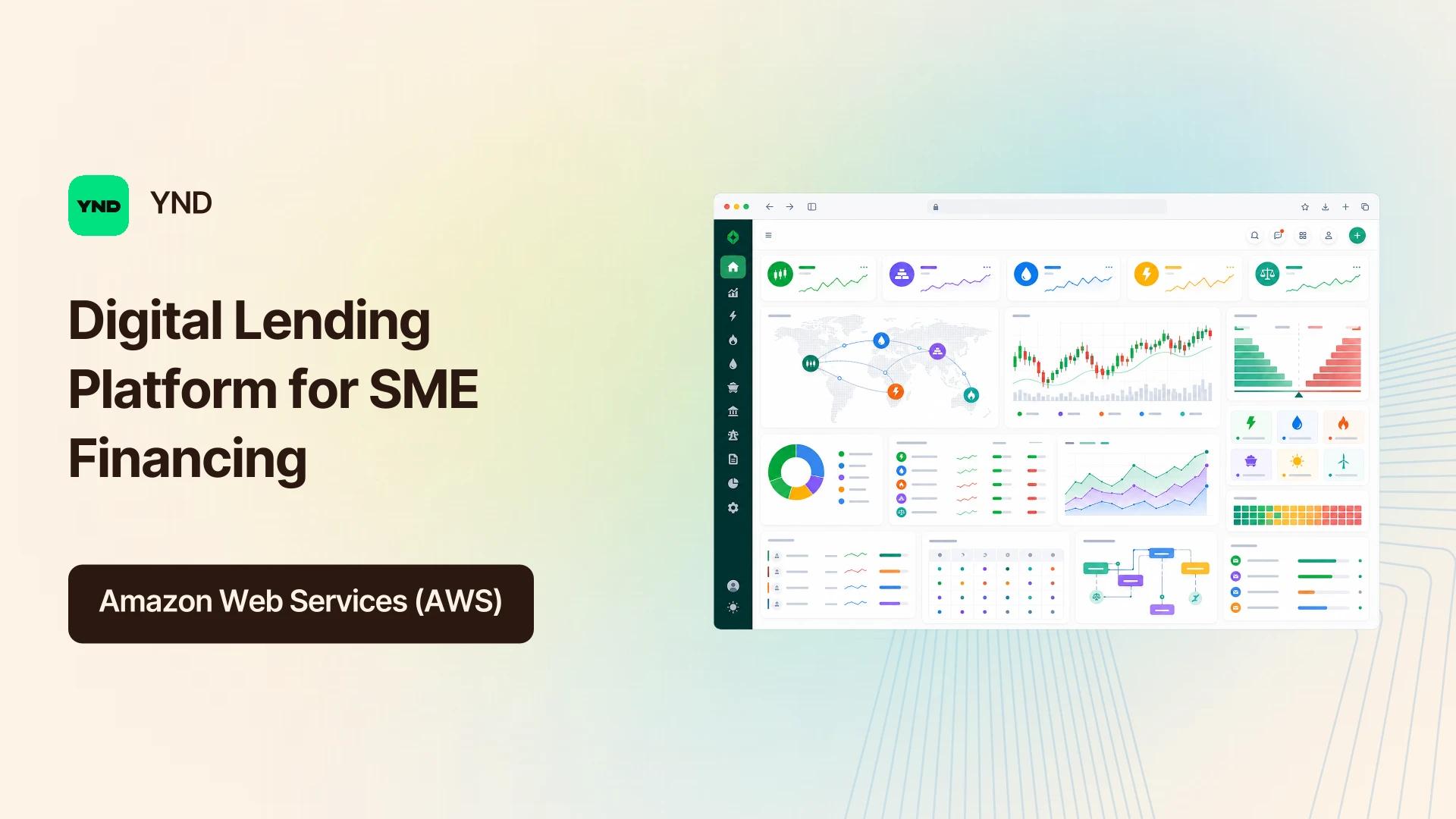 YND

YND

Digital Lending Platform for SME Financing

Amazon Web Services (AWS)